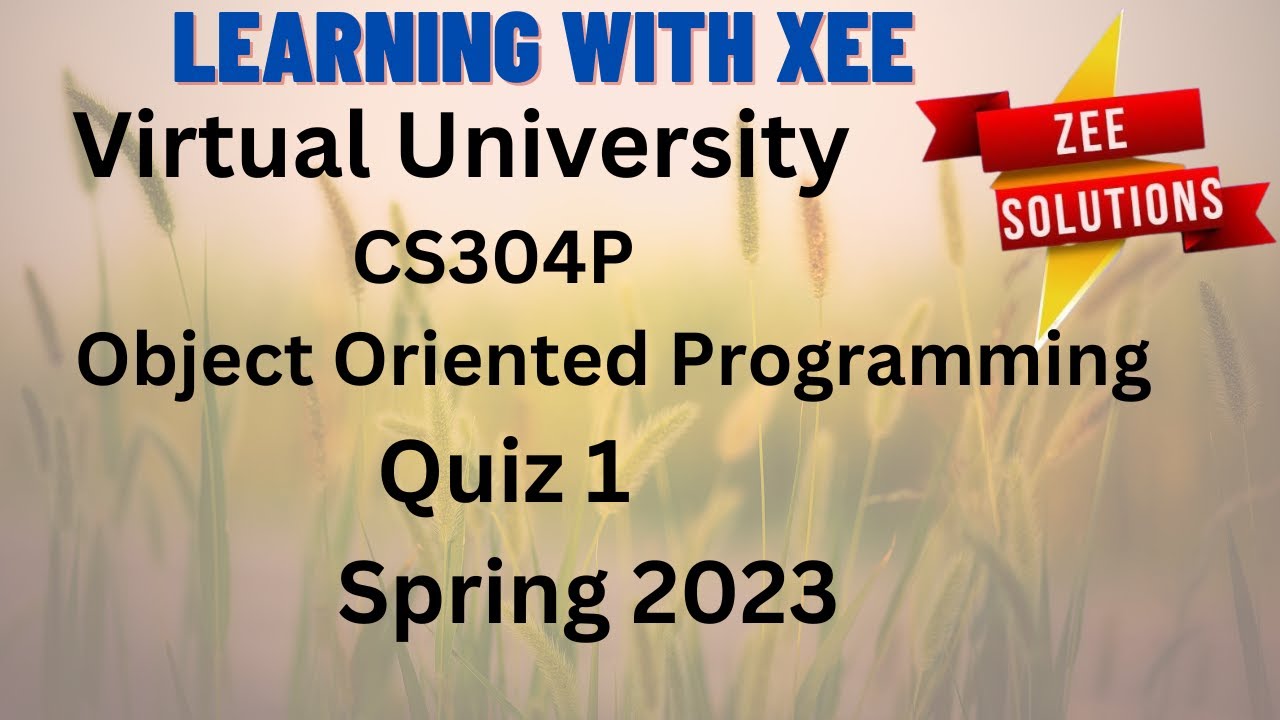 LEARNING WITH XEE

Virtual University

ZEE SOLUTIONS

CS304P

Object Oriented Programming

Quiz 1

Spring 2023